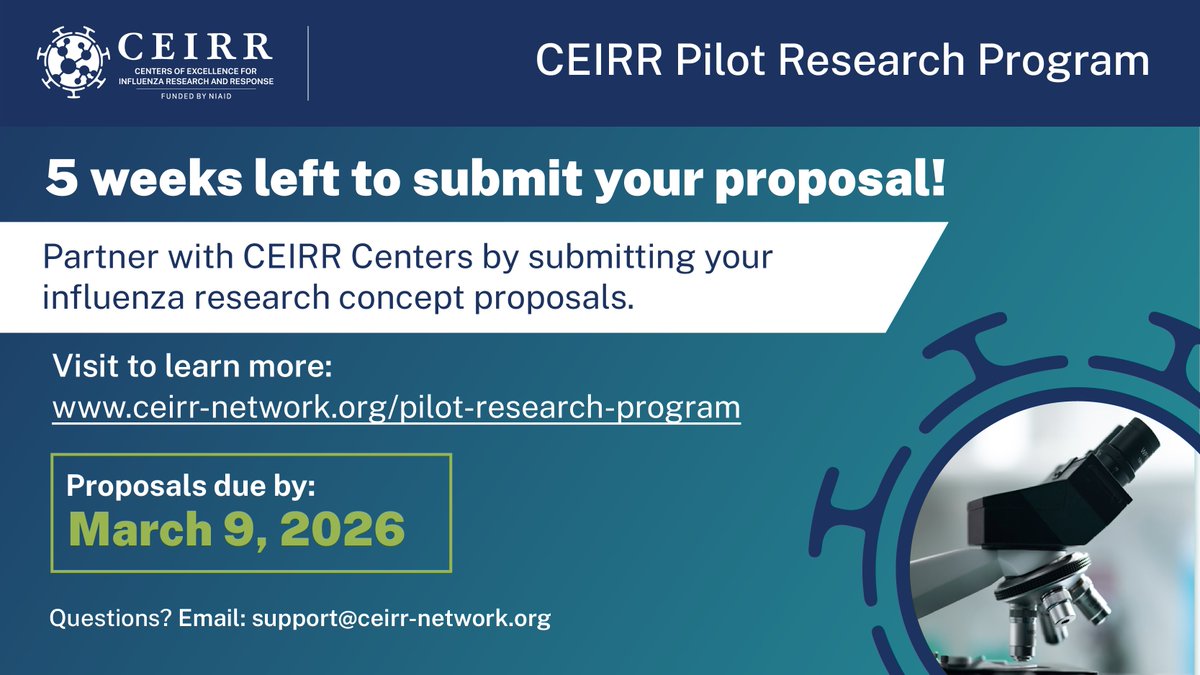 CEIRR
CENTERS OF EXCELLENCE FOR INFLUENZA RESEARCH AND RESPONSE
FUNDED BY NIAID

CEIRR Pilot Research Program

5 weeks left to submit your proposal!

Partner with CEIRR Centers by submitting your influenza research concept proposals.

Visit to learn more:
www.ceirr-network.org/pilot-research-program

Proposals due by:
March 9, 2026

Questions? Email: support@ceirr-network.org